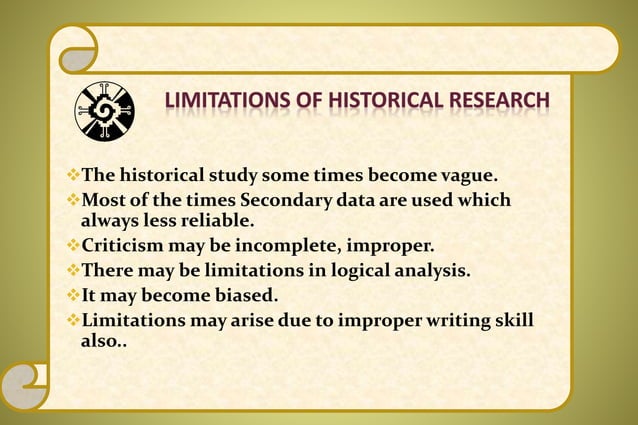 LIMITATIONS OF HISTORICAL RESEARCH

❖The historical study some times become vague.
❖Most of the times Secondary data are used which always less reliable.
❖Criticism may be incomplete, improper.
❖There may be limitations in logical analysis.
❖It may become biased.
❖Limitations may arise due to improper writing skill also..